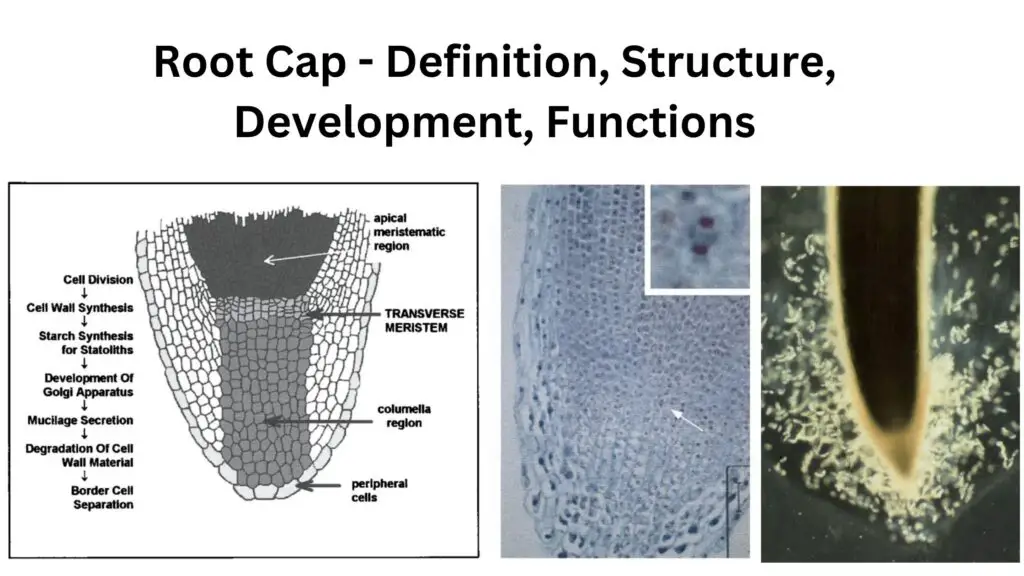 Root Cap - Definition, Structure, Development, Functions

Cell Division
↓
Cell Wall Synthesis
↓
Starch Synthesis for Statoliths
↓
Development Of Golgi Apparatus
↓
Mucilage Secretion
↓
Degradation Of Cell Wall Material
↓
Border Cell Separation

apical meristematic region

TRANSVERSE MERISTEM

columella region

peripheral cells